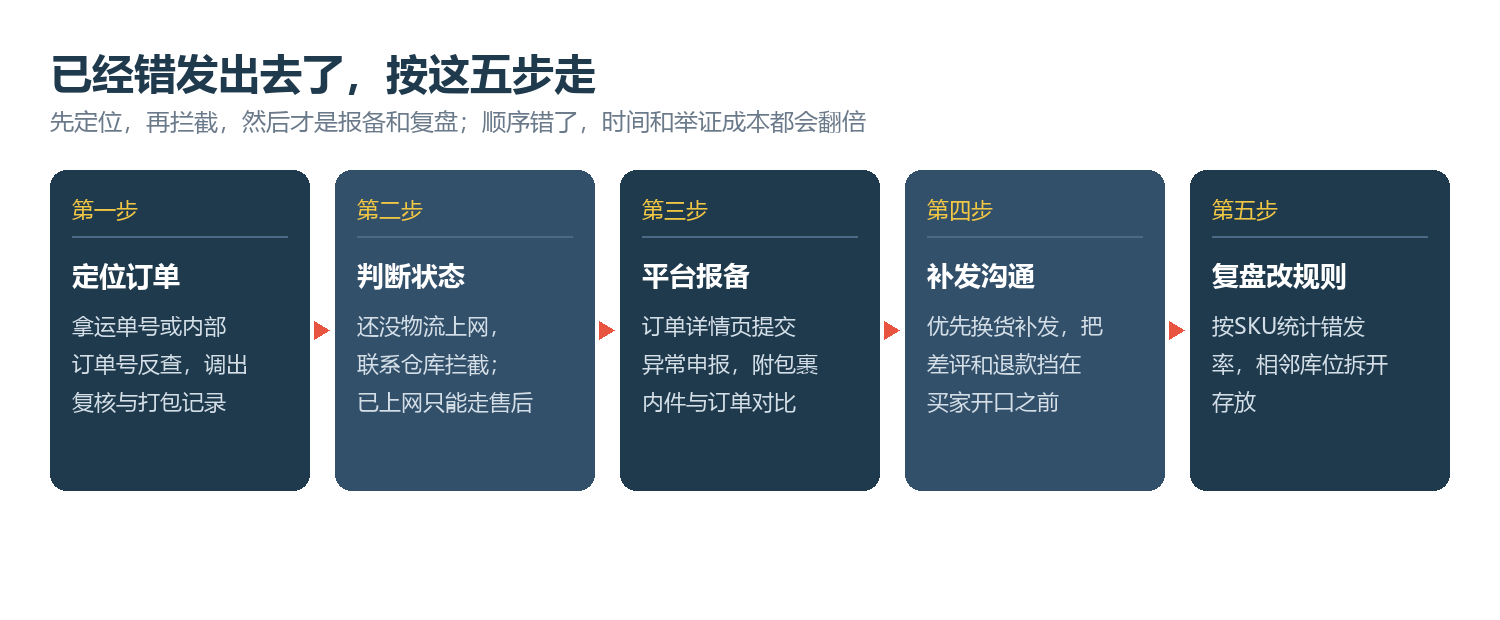 已经错发出去了，按这五步走

先定位，再拦截，然后才是报备和复盘；顺序错了，时间和举证成本都会翻倍

第一步

定位订单

拿运单号或内部订单号反查，调出复核与打包记录

第二步

判断状态

还没物流上网，联系仓库拦截；已上网只能走售后

第三步

平台报备

订单详情页提交异常申报，附包裹内件与订单对比

第四步

补发沟通

优先换货补发，把差评和退款挡在买家开口之前

第五步

复盘改规则

按SKU统计错发率，相邻库位拆开存放